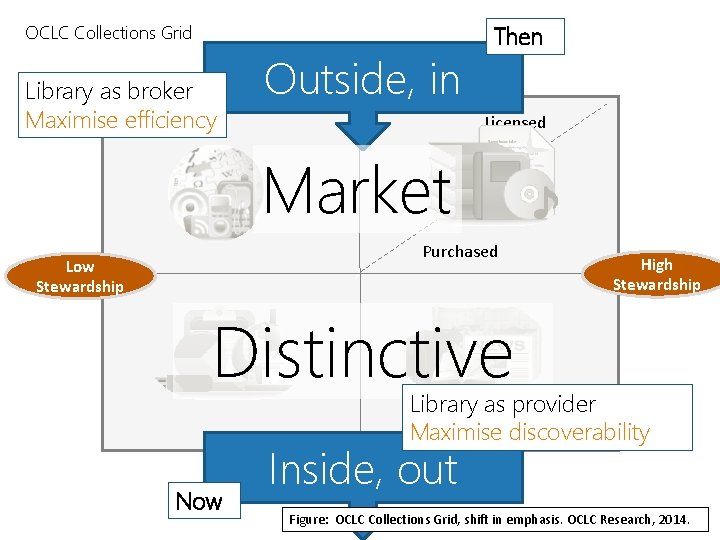 OCLC Collections Grid

Then

Outside, in

Library as broker
Maximise efficiency

Licensed

Market

Purchased

Low Stewardship

High Stewardship

Distinctive

Library as provider
Maximise discoverability

Inside, out

Now

Figure: OCLC Collections Grid, shift in emphasis. OCLC Research, 2014.